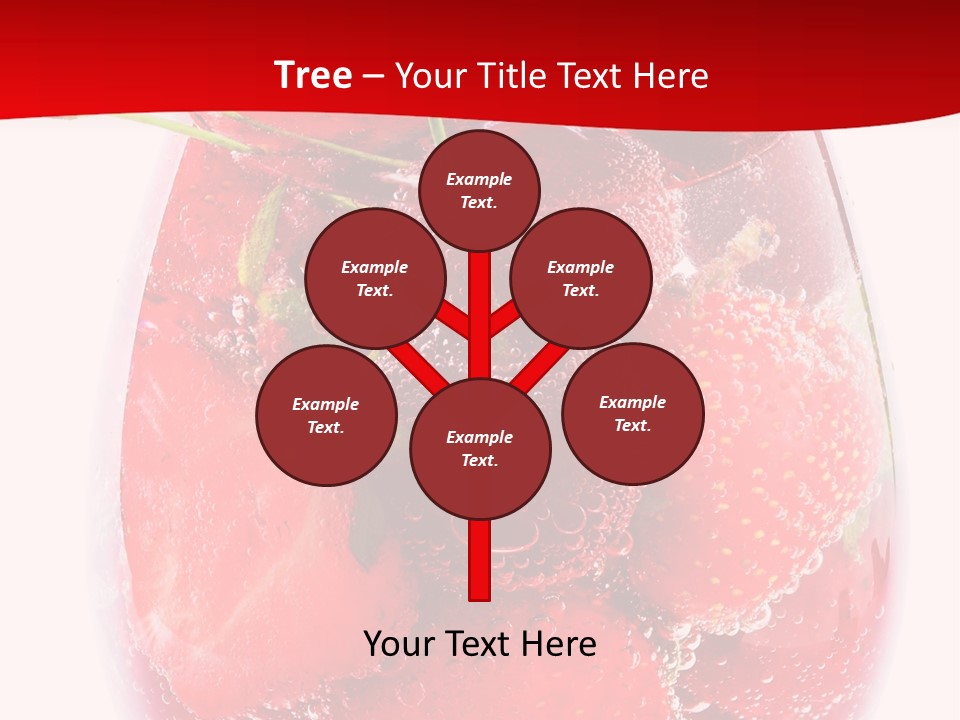 Tree – Your Title Text Here

Example Text.

Example Text.

Example Text.

Example Text.

Example Text.

Example Text.

Your Text Here